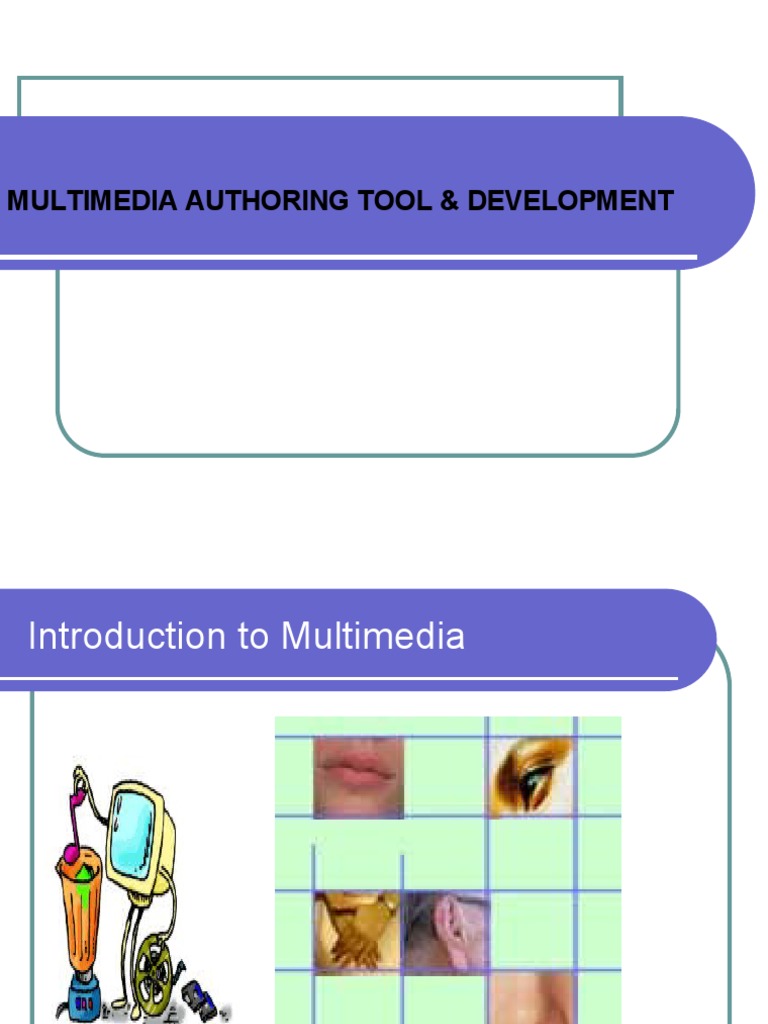 MULTIMEDIA AUTHORING TOOL & DEVELOPMENT

Introduction to Multimedia